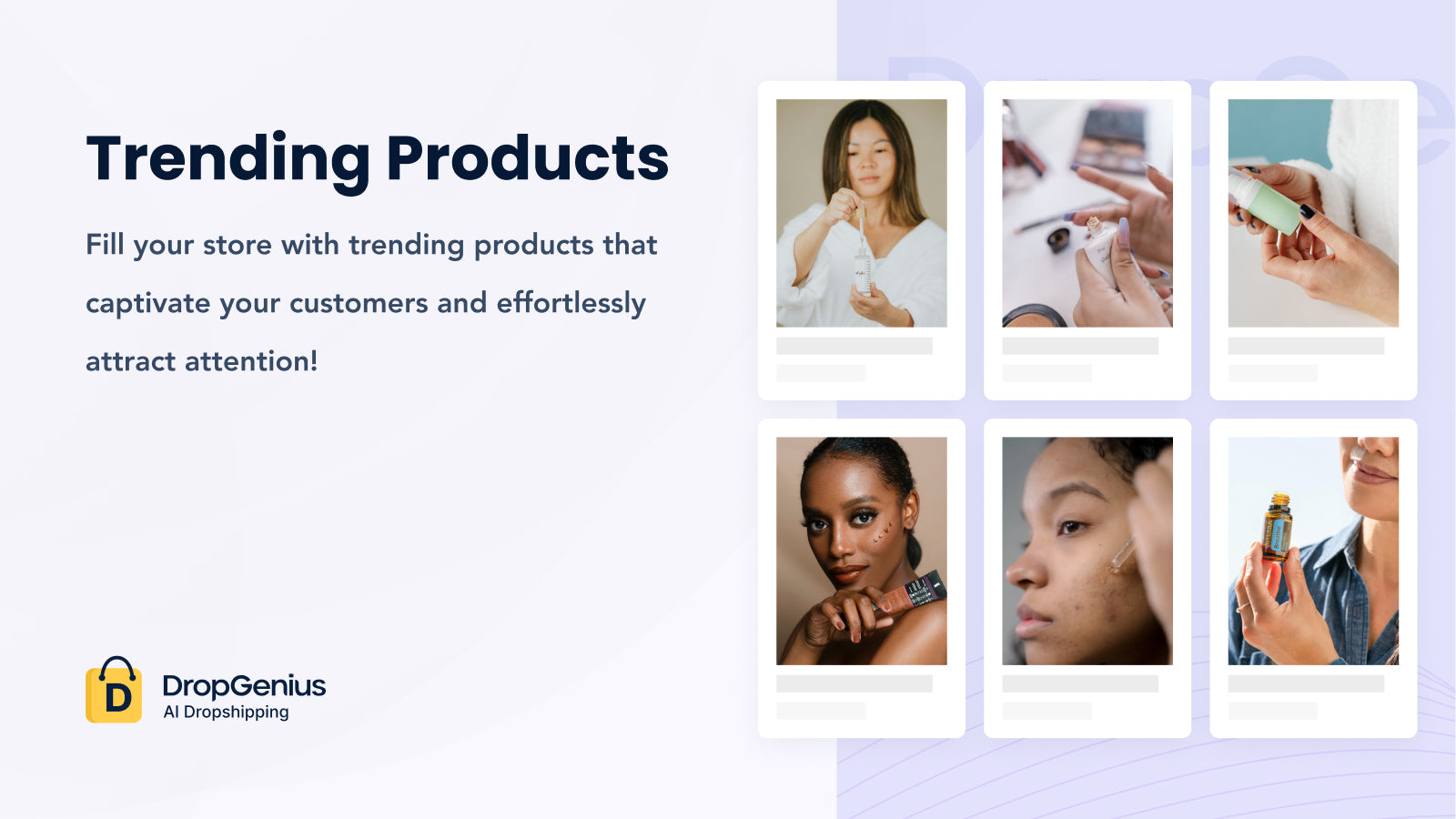 Trending Products

Fill your store with trending products that captivate your customers and effortlessly attract attention!

D

DropGenius
AI Dropshipping